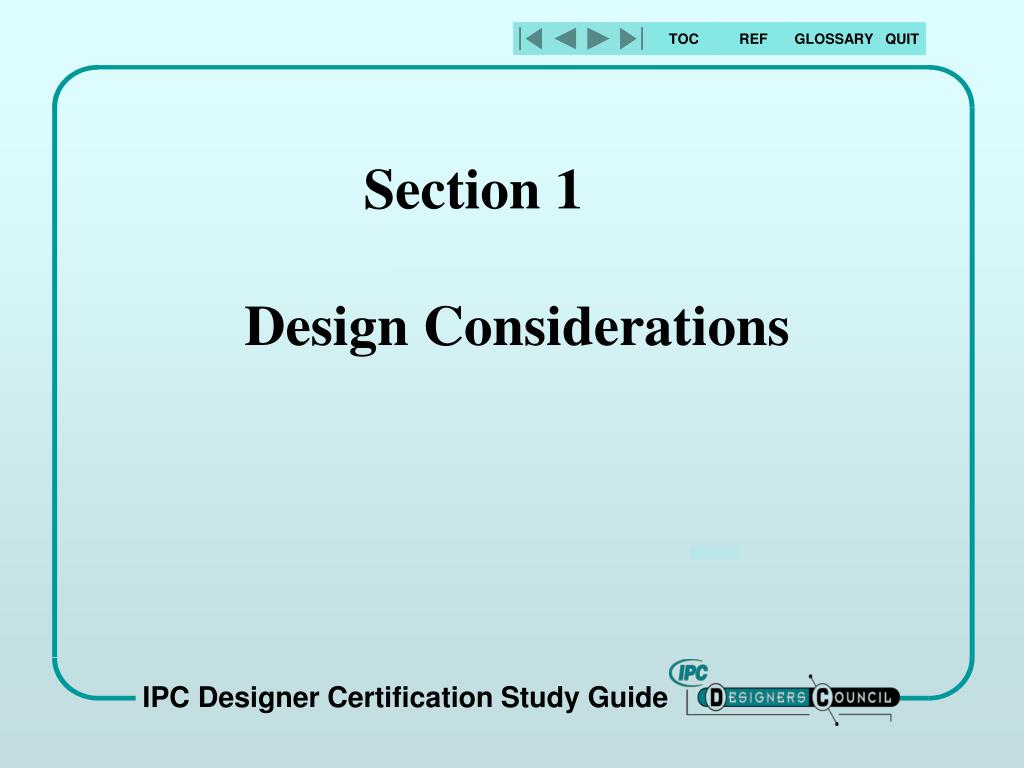 TOC REF GLOSSARY QUIT

Section 1

Design Considerations

IPC Designer Certification Study Guide

IPC

DESIGNERS COUNCIL